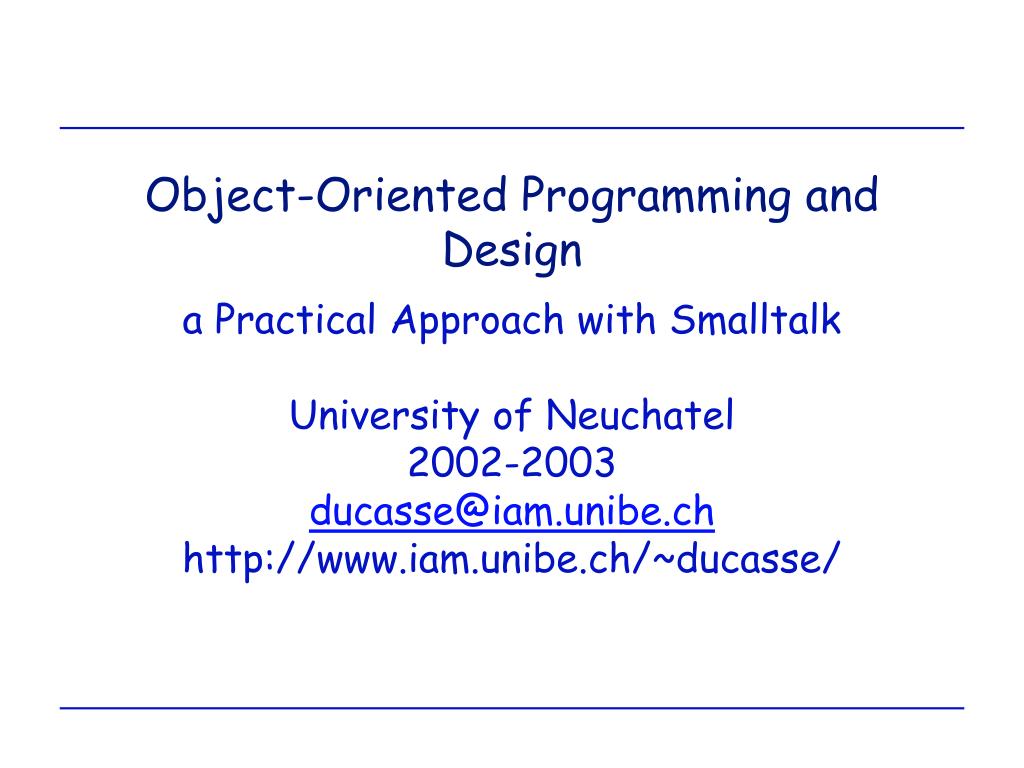 Object-Oriented Programming and Design

a Practical Approach with Smalltalk

University of Neuchatel
2002-2003
ducasse@iam.unibe.ch
http://www.iam.unibe.ch/~ducasse/